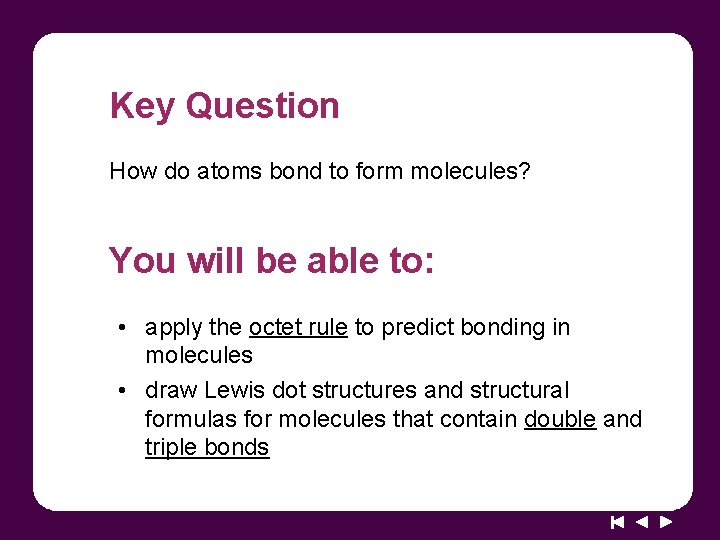 Key Question

How do atoms bond to form molecules?

You will be able to:

• apply the octet rule to predict bonding in molecules
• draw Lewis dot structures and structural formulas for molecules that contain double and triple bonds